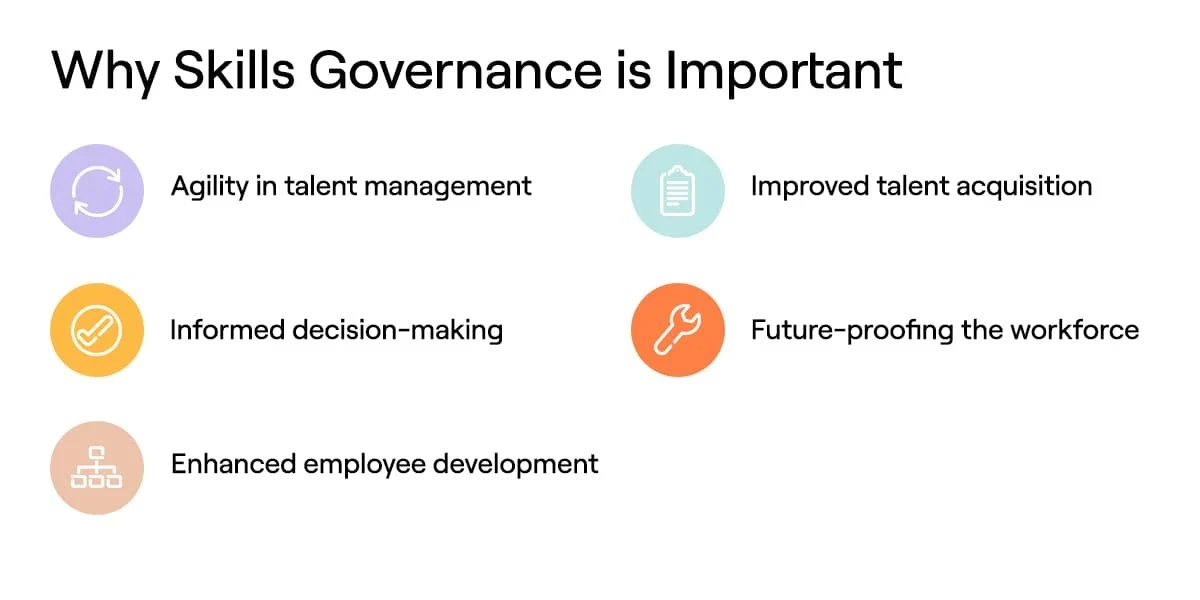 Why Skills Governance is Important

Agility in talent management

Informed decision-making

Enhanced employee development

Improved talent acquisition

Future-proofing the workforce